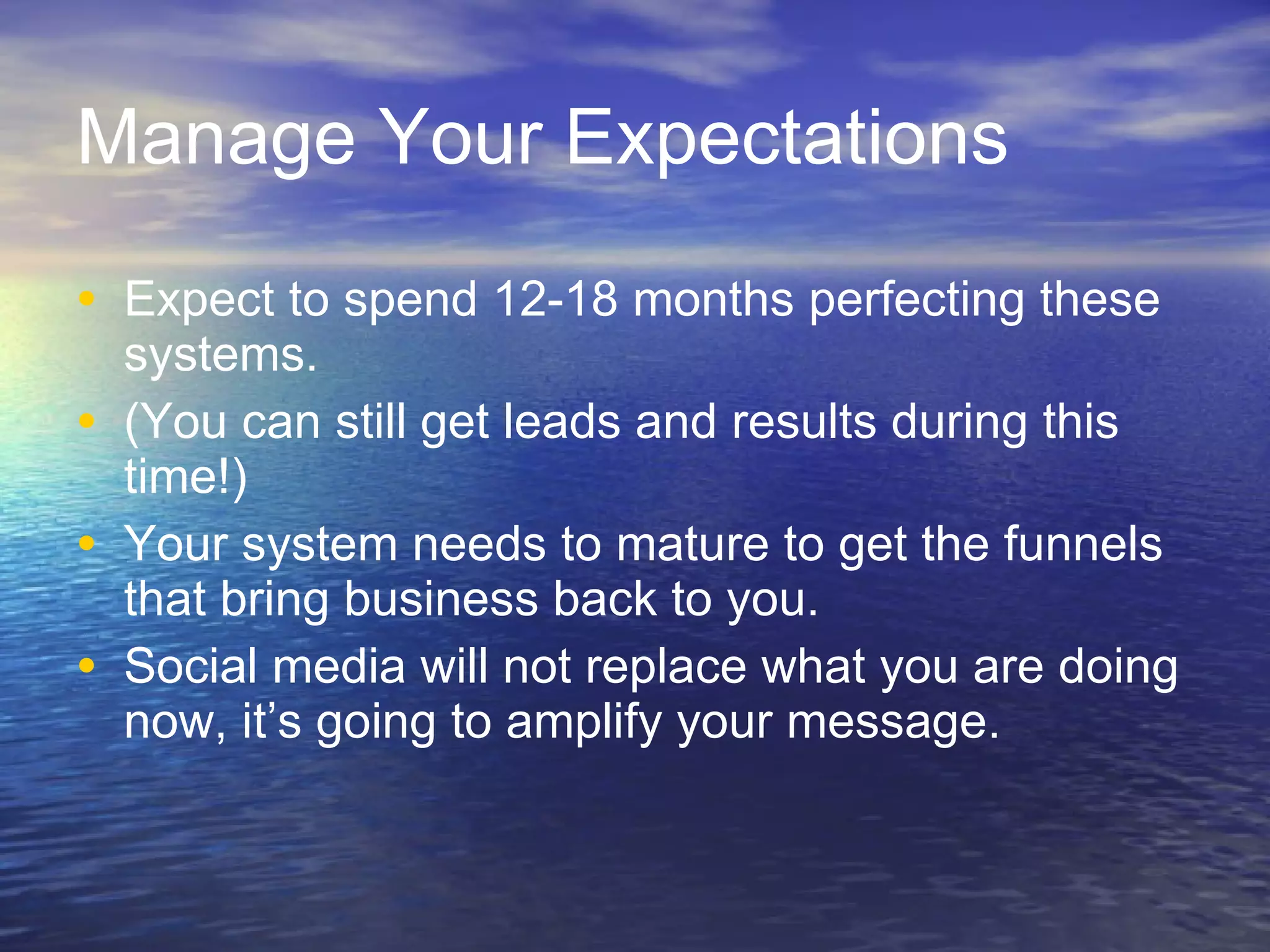 Manage Your Expectations

• Expect to spend 12-18 months perfecting these systems.
• (You can still get leads and results during this time!)
• Your system needs to mature to get the funnels that bring business back to you.
• Social media will not replace what you are doing now, it’s going to amplify your message.